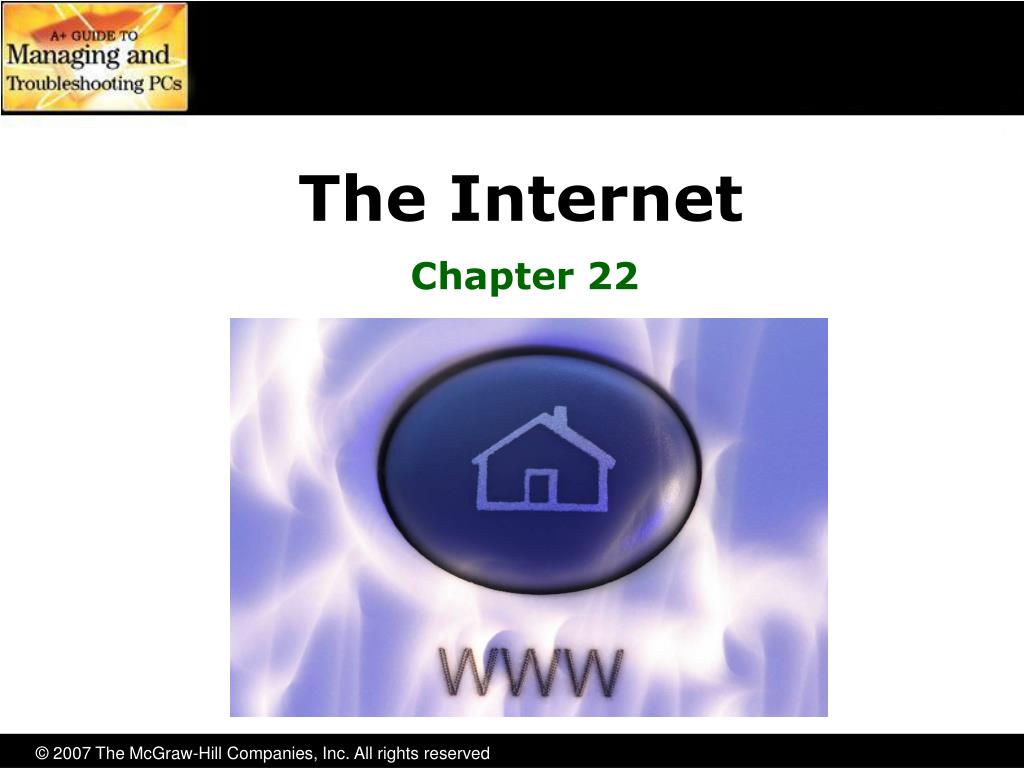 A+ GUIDE TO
Managing and
Troubleshooting PCs

The Internet

Chapter 22

WWW

© 2007 The McGraw-Hill Companies, Inc. All rights reserved